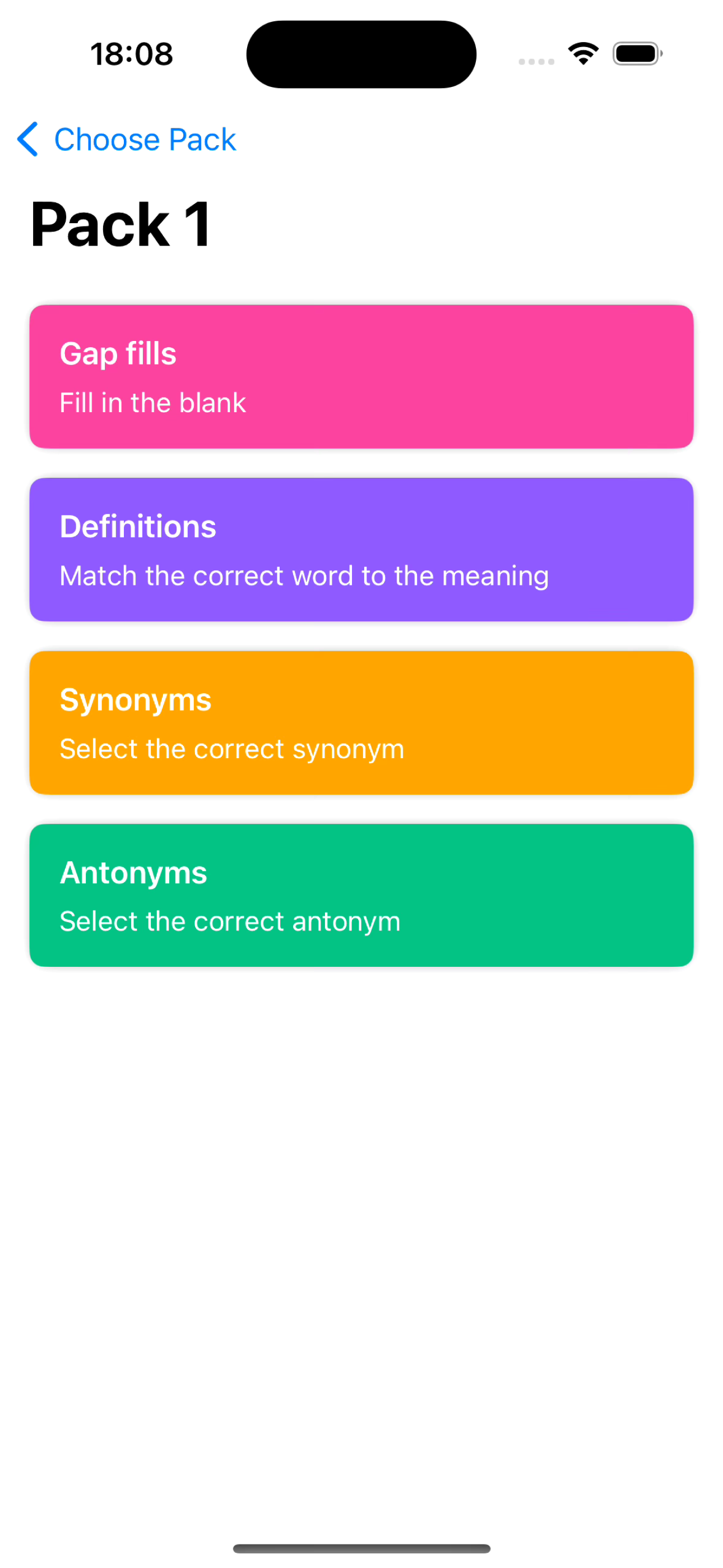 18:08

Choose Pack

Pack 1

Gap fills
Fill in the blank

Definitions
Match the correct word to the meaning

Synonyms
Select the correct synonym

Antonyms
Select the correct antonym